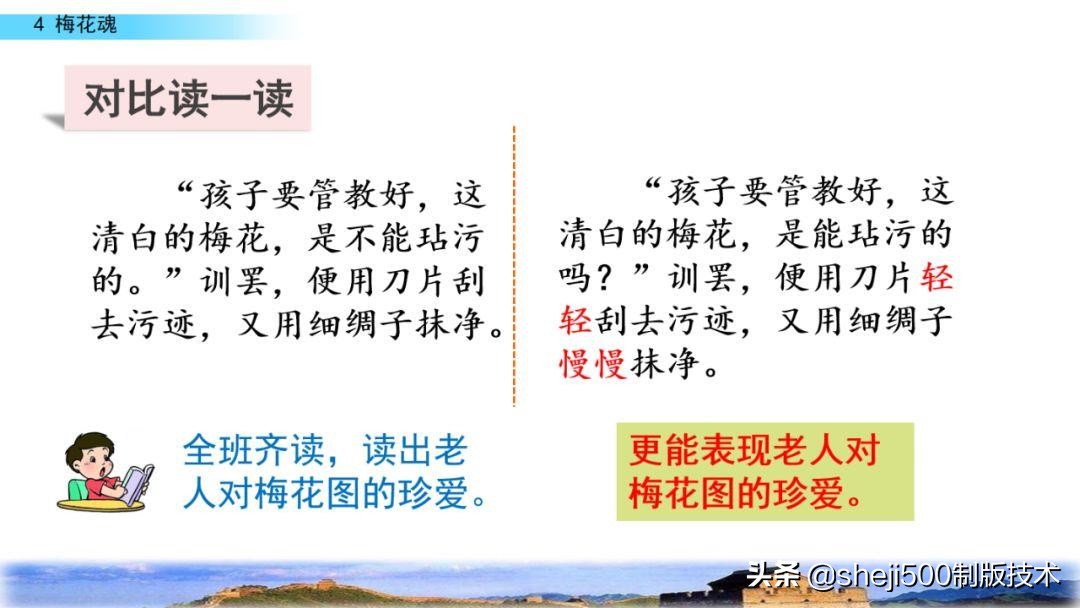 4 梅花魂

对比读一读

“孩子要管教好，这清白的梅花，是不能玷污的。”训罢，便用刀片刮去污迹，又用细绸子抹净。

“孩子要管教好，这清白的梅花，是能玷污的吗？”训罢，便用刀片轻轻刮去污迹，又用细绸子慢慢抹净。

全班齐读，读出老人对梅花图的珍爱。

更能表现老人对梅花图的珍爱。

头条 @sheji500制版技术